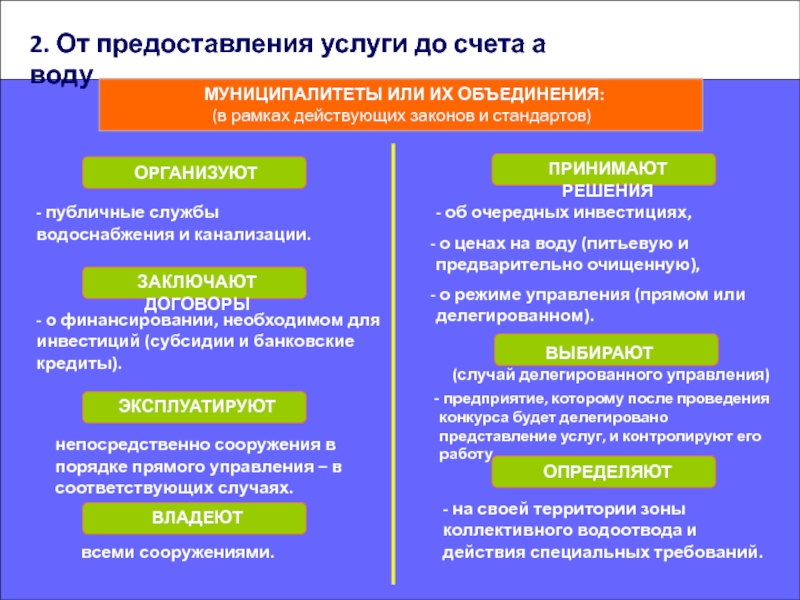 2. От предоставления услуги до счета а воду

МУНИЦИПАЛИТЕТЫ ИЛИ ИХ ОБЪЕДИНЕНИЯ:
(в рамках действующих законов и стандартов)

ОРГАНИЗУЮТ

- публичные службы водоснабжения и канализации.

ЗАКЛЮЧАЮТ ДОГОВОРЫ

- о финансировании, необходимом для инвестиций (субсидии и банковские кредиты).

ЭКСПЛУАТИРУЮТ

непосредственно сооружения в порядке прямого управления – в соответствующих случаях.

ВЛАДЕЮТ

всеми сооружениями.

ПРИНИМАЮТ РЕШЕНИЯ

- об очередных инвестициях,

- о ценах на воду (питьевую и предварительно очищенную),

- о режиме управления (прямом или делегированном).

ВЫБИРАЮТ

(случай делегированного управления)

- предприятие, которому после проведения конкурса будет делегировано представление услуг, и контролируют его работу

ОПРЕДЕЛЯЮТ

- на своей территории зоны коллективного водоотвода и действия специальных требований.